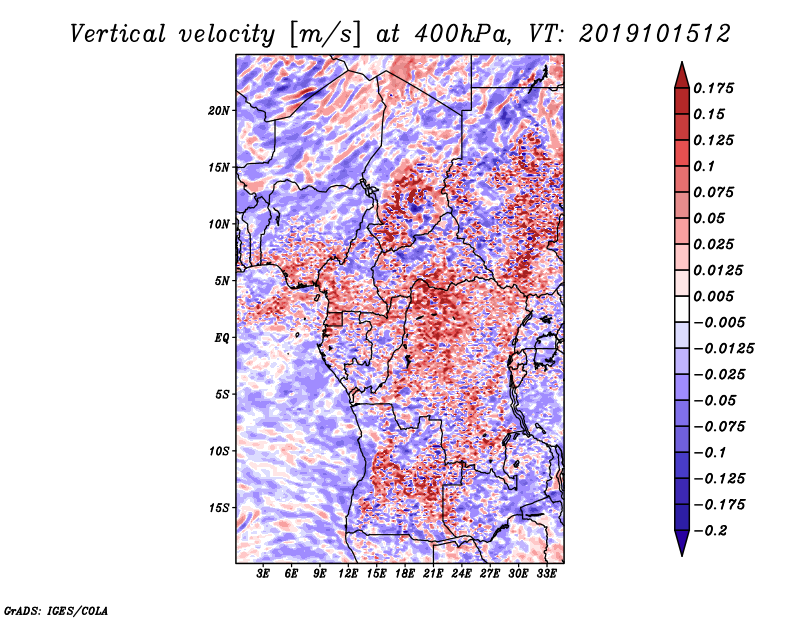 Vertical velocity [m/s] at 400hPa, VT: 2019101512

20N
15N
10N
5N
EQ
5S
10S
15S

3E 6E 9E 12E 15E 18E 21E 24E 27E 30E 33E

0.175
0.15
0.125
0.1
0.075
0.05
0.025
0.0125
0.005
−0.005
−0.0125
−0.025
−0.05
−0.075
−0.1
−0.125
−0.175
−0.2

GrADS: IGES/COLA